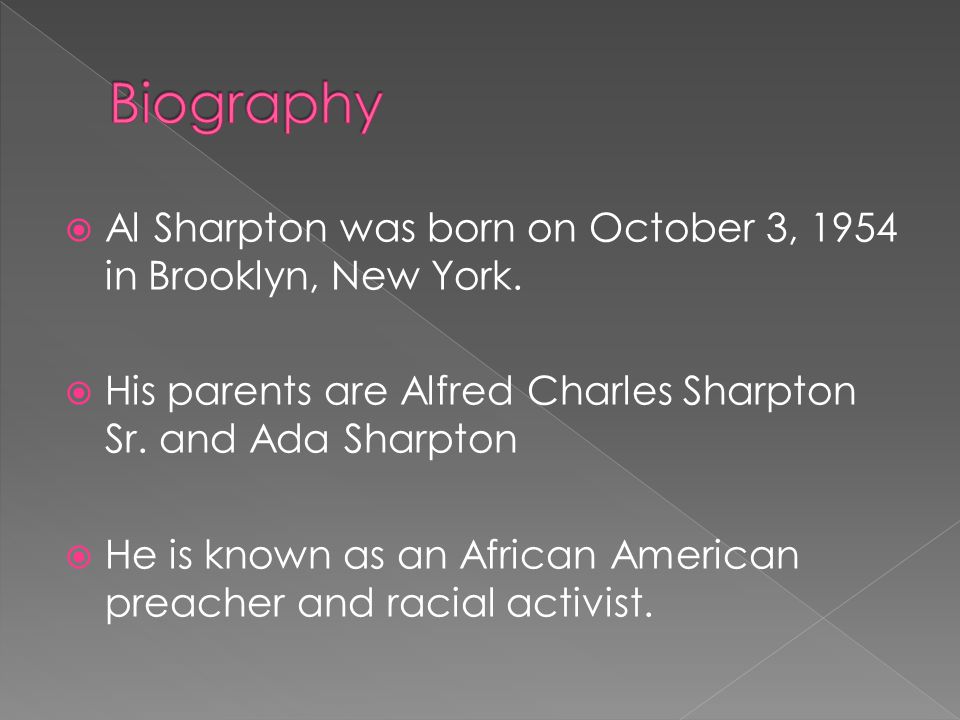 Biography

Al Sharpton was born on October 3, 1954 in Brooklyn, New York.

His parents are Alfred Charles Sharpton Sr. and Ada Sharpton

He is known as an African American preacher and racial activist.